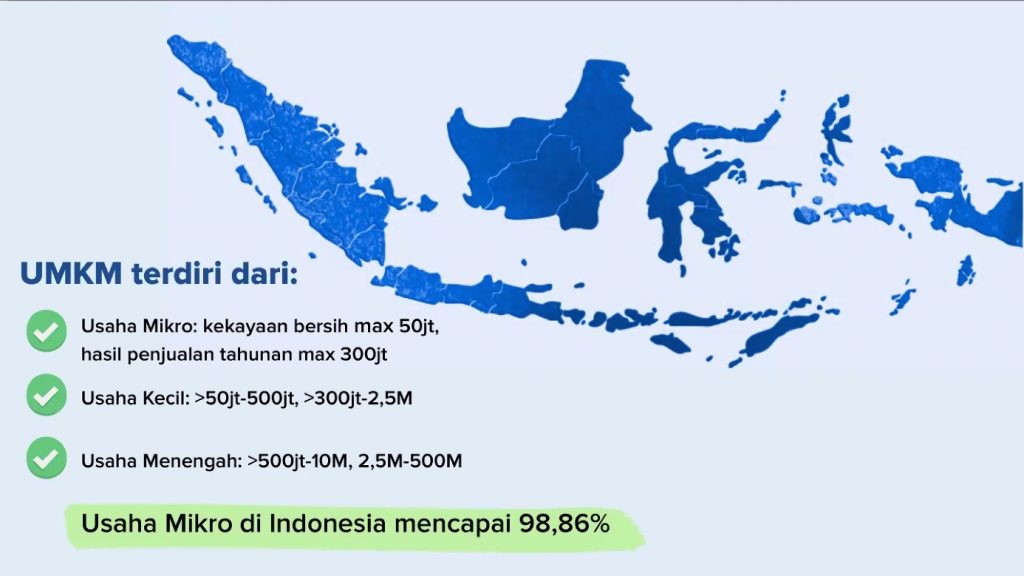 UMKM terdiri dari:

Usaha Mikro: kekayaan bersih max 50jt, hasil penjualan tahunan max 300jt

Usaha Kecil: >50jt-500jt, >300jt-2,5M

Usaha Menengah: >500jt-10M, 2,5M-500M

Usaha Mikro di Indonesia mencapai 98,86%